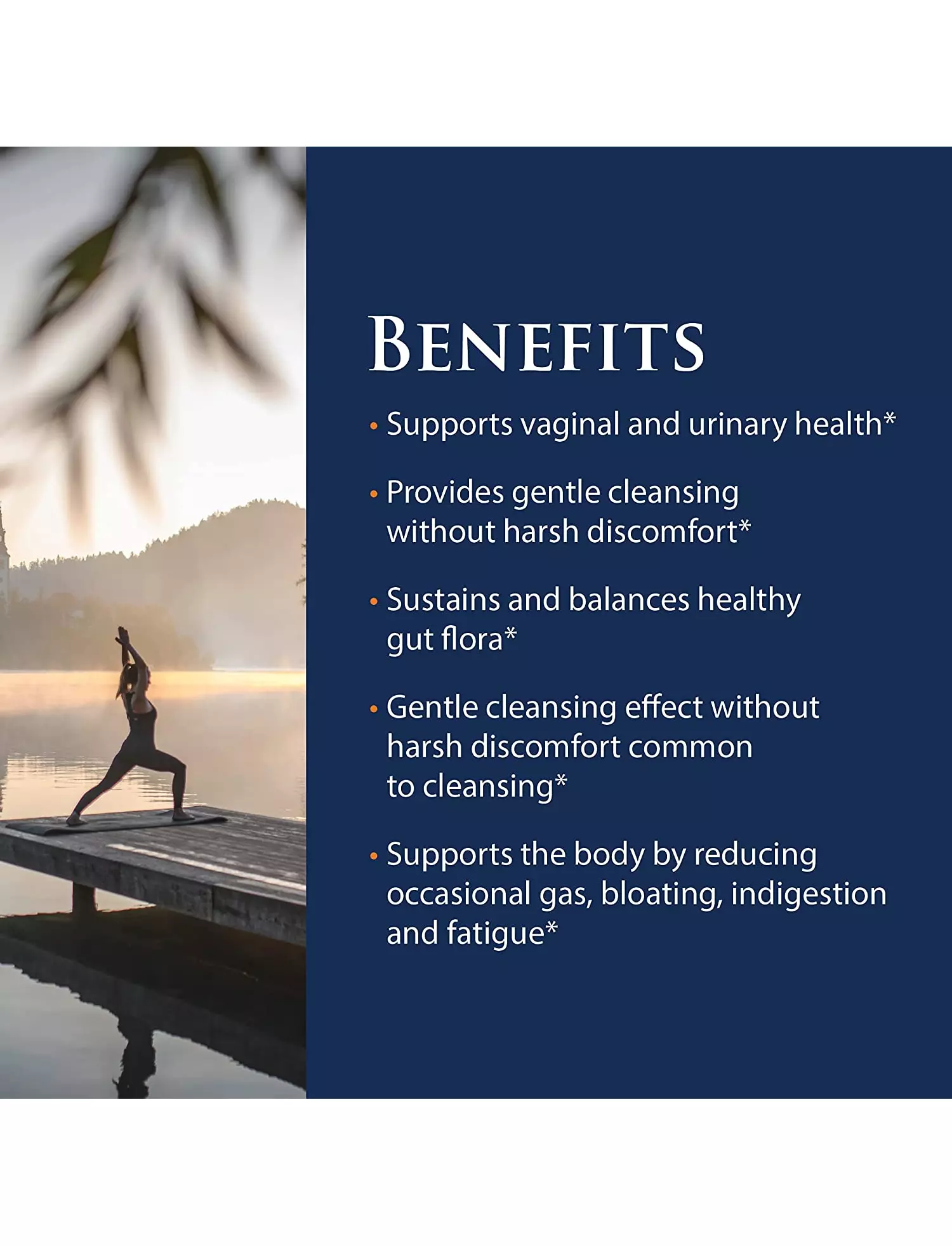 BENEFITS

• Supports vaginal and urinary health*

• Provides gentle cleansing without harsh discomfort*

• Sustains and balances healthy gut flora*

• Gentle cleansing effect without harsh discomfort common to cleansing*

• Supports the body by reducing occasional gas, bloating, indigestion and fatigue*